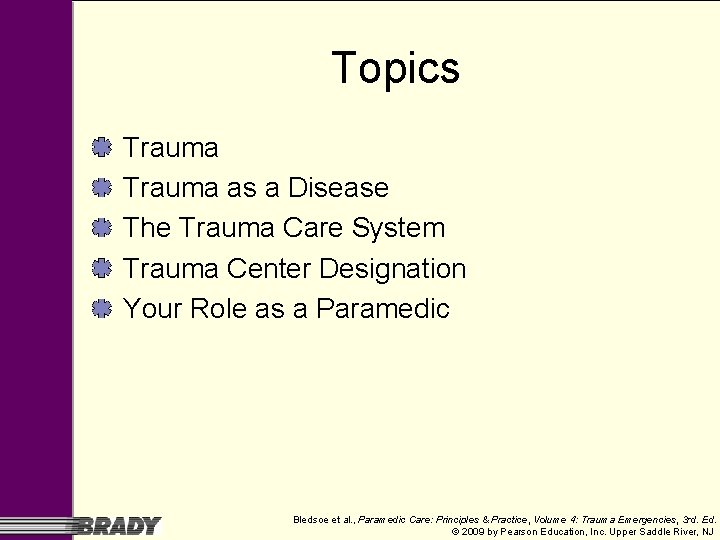 Topics

Trauma
Trauma as a Disease
The Trauma Care System
Trauma Center Designation
Your Role as a Paramedic

BRADY

Bledsoe et al., Paramedic Care: Principles & Practice, Volume 4: Trauma Emergencies, 3rd. Ed.
© 2009 by Pearson Education, Inc. Upper Saddle River, NJ